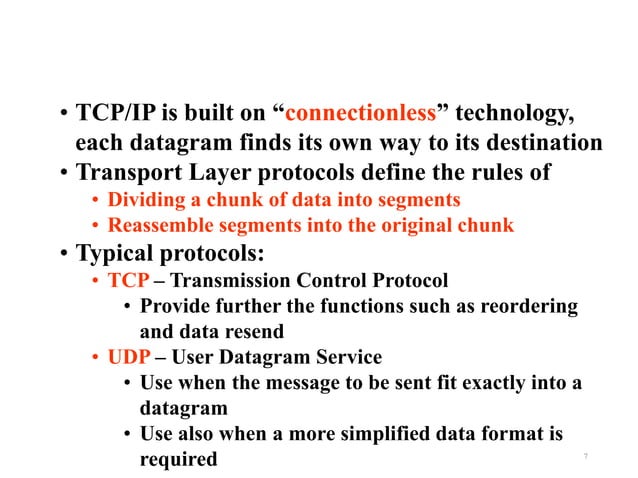 • TCP/IP is built on “connectionless” technology, each datagram finds its own way to its destination
• Transport Layer protocols define the rules of
• Dividing a chunk of data into segments
• Reassemble segments into the original chunk
• Typical protocols:
• TCP – Transmission Control Protocol
• Provide further the functions such as reordering and data resend
• UDP – User Datagram Service
• Use when the message to be sent fit exactly into a datagram
• Use also when a more simplified data format is required

7